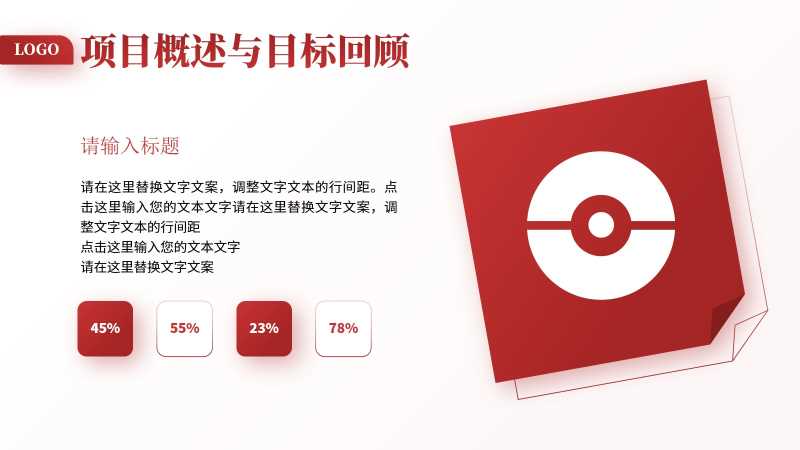 LOGO 项目概述与目标回顾

请输入标题

请在这里替换文字文案，调整文字文本的行间距。点击这里输入您的文本文字请在这里替换文字文案，调整文字文本的行间距
点击这里输入您的文本文字
请在这里替换文字文案

45%

55%

23%

78%